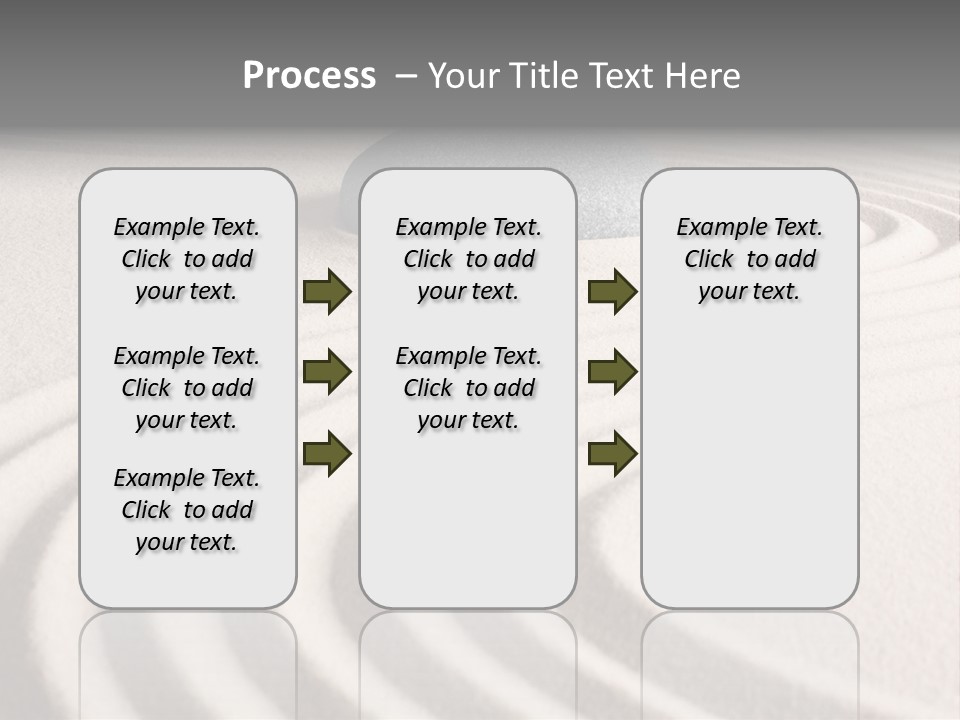 Process – Your Title Text Here

Example Text. Click to add your text.

Example Text. Click to add your text.

Example Text. Click to add your text.

Example Text. Click to add your text.

Example Text. Click to add your text.

Example Text. Click to add your text.